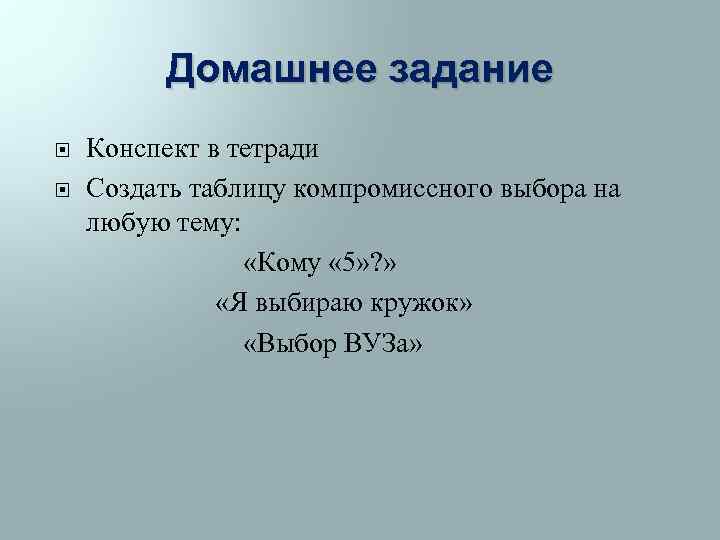 Домашнее задание

Конспект в тетради

Создать таблицу компромиссного выбора на любую тему:

«Кому «5»?»

«Я выбираю кружок»

«Выбор ВУЗа»